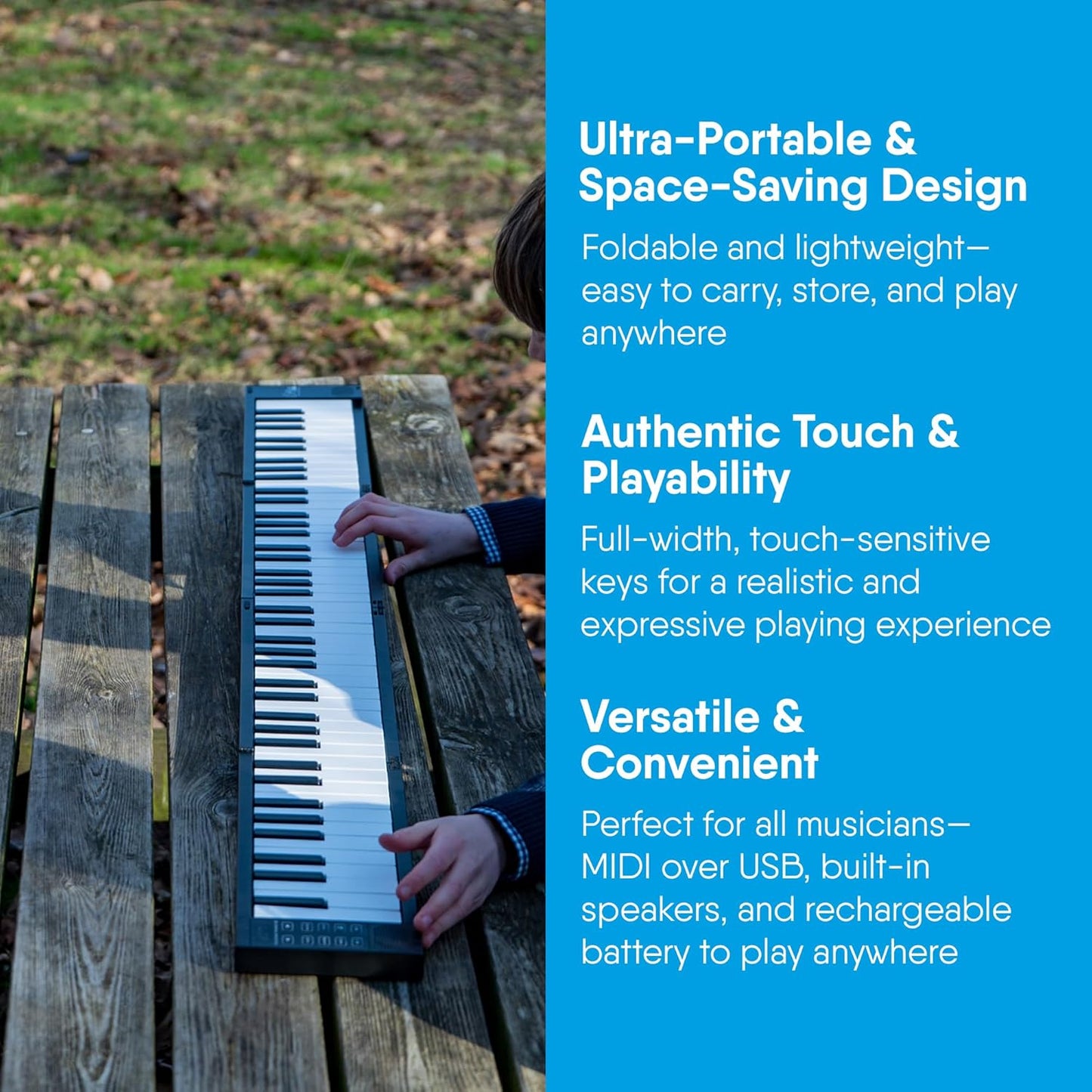 Ultra-Portable & Space-Saving Design

Foldable and lightweight—easy to carry, store, and play anywhere

Authentic Touch & Playability

Full-width, touch-sensitive keys for a realistic and expressive playing experience

Versatile & Convenient

Perfect for all musicians—MIDI over USB, built-in speakers, and rechargeable battery to play anywhere